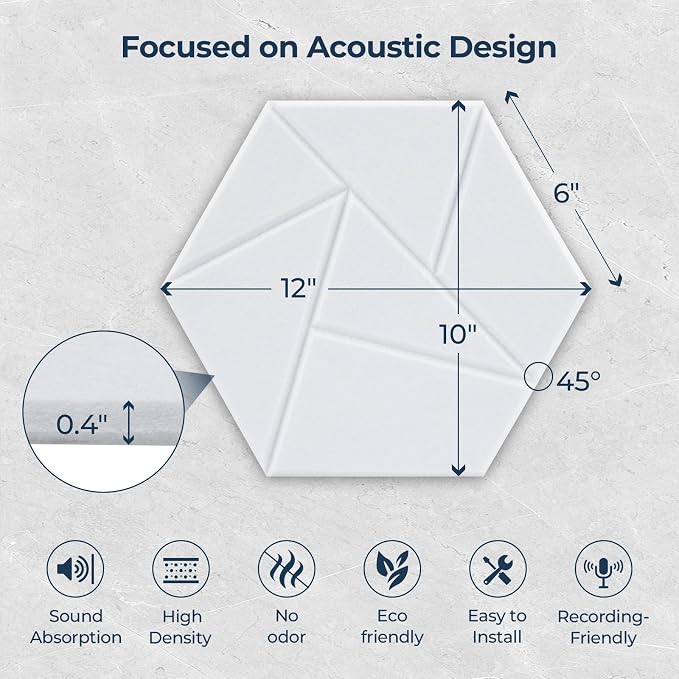 Focused on Acoustic Design

6"

12"

10"

45°

0.4"

Sound Absorption

High Density

No odor

Eco friendly

Easy to Install

Recording-Friendly